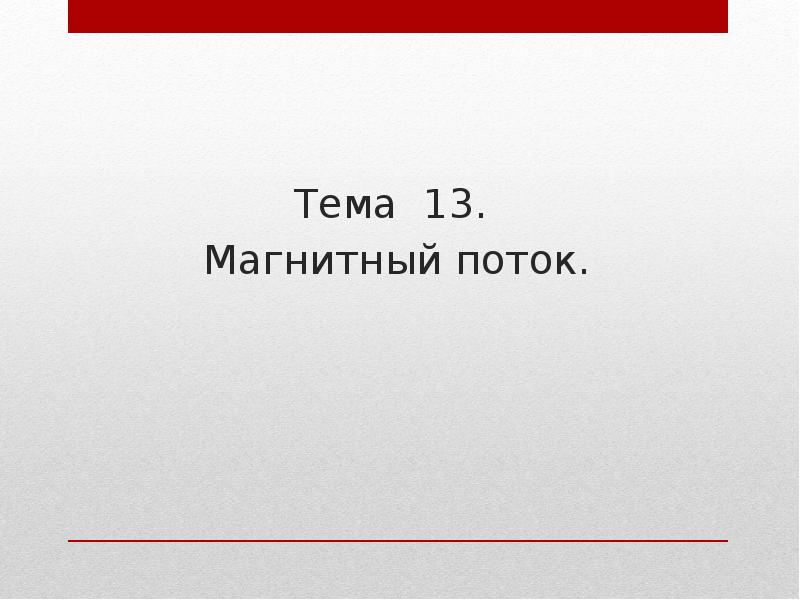 Тема 13.
Магнитный поток.